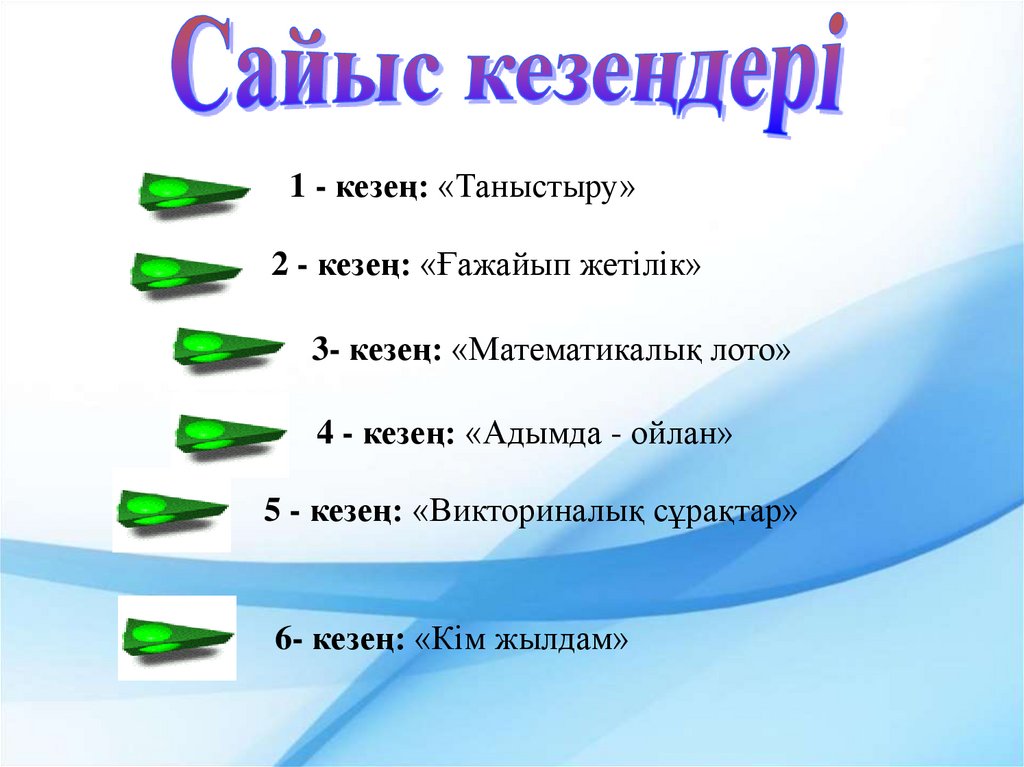 Сайыс кезеңдері

1 - кезең: «Таныстыру»

2 - кезең: «Ғажайып жетілік»

3- кезең: «Математикалық лото»

4 - кезең: «Адымда - ойлан»

5 - кезең: «Викториналық сұрақтар»

6- кезең: «Кім жылдам»